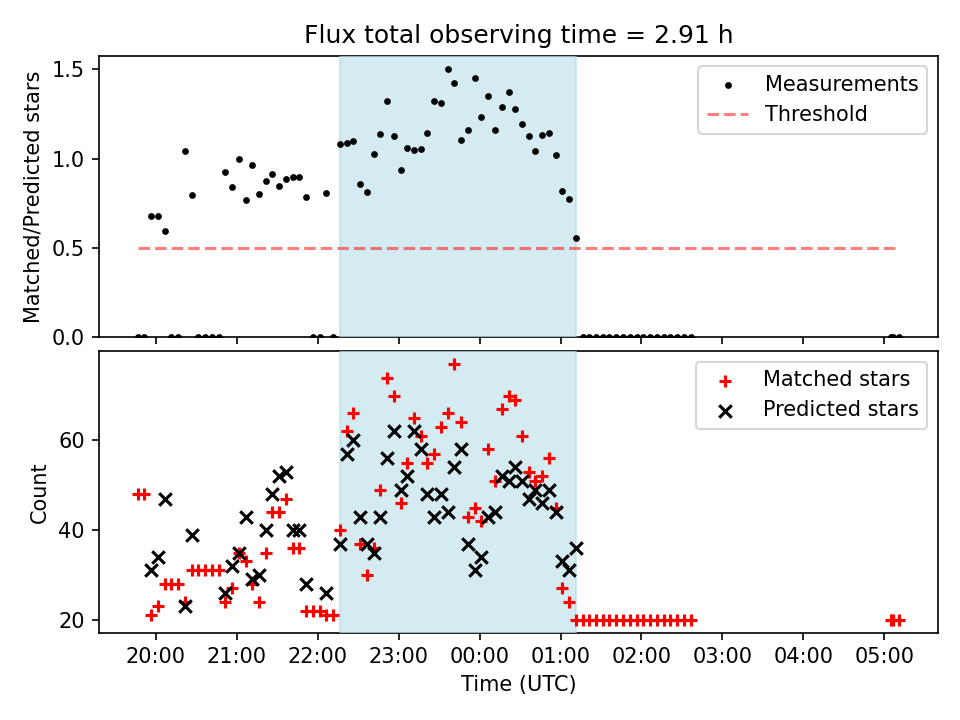 Flux total observing time = 2.91 h

Matched/Predicted stars

1.5
1.0
0.5
0.0

Measurements
Threshold

Count

60
40
20

Matched stars
Predicted stars

20:00 21:00 22:00 23:00 00:00 01:00 02:00 03:00 04:00 05:00

Time (UTC)